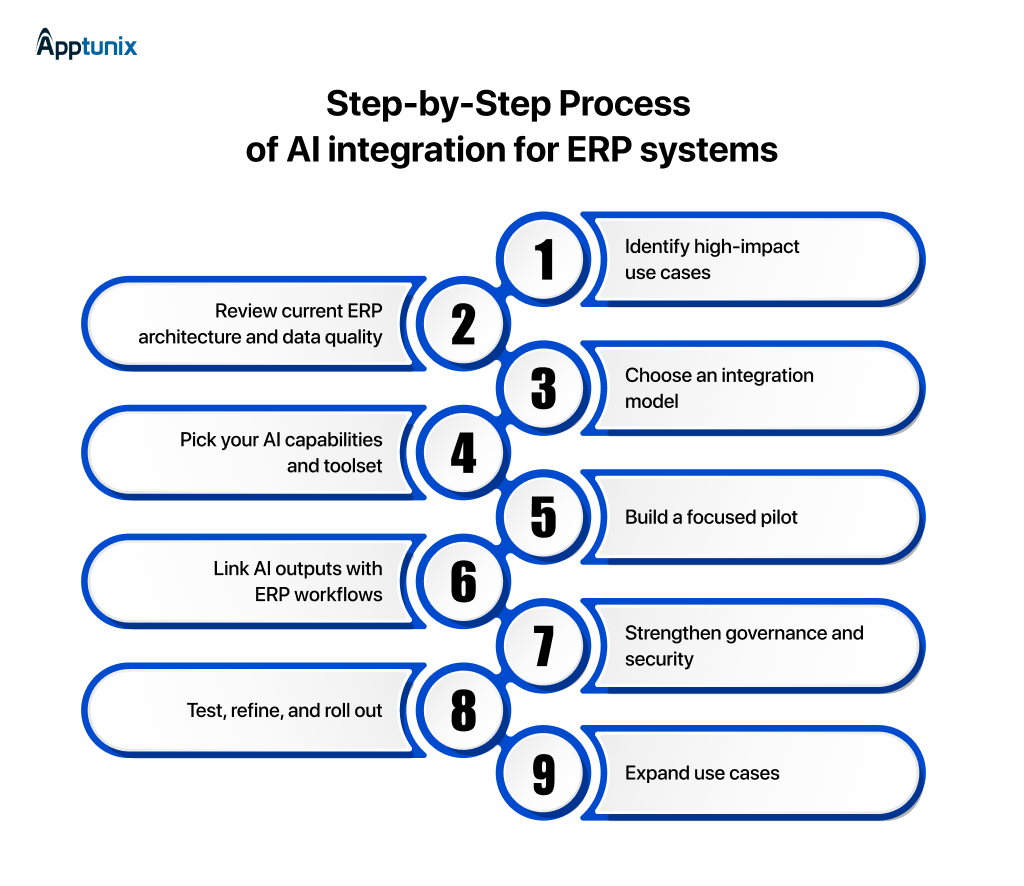 Apptunix

Step-by-Step Process of AI integration for ERP systems

1 Identify high-impact use cases

2 Review current ERP architecture and data quality

3 Choose an integration model

4 Pick your AI capabilities and toolset

5 Build a focused pilot

6 Link AI outputs with ERP workflows

7 Strengthen governance and security

8 Test, refine, and roll out

9 Expand use cases